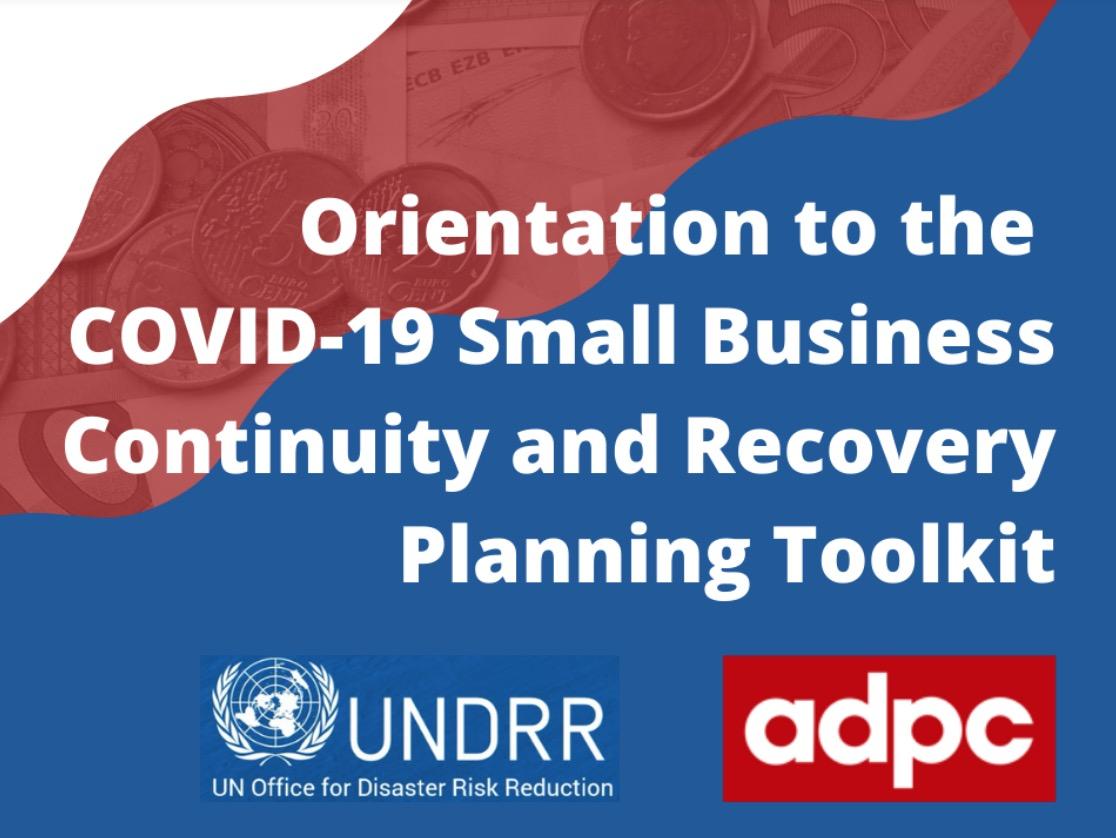 Orientation to the COVID-19 Small Business Continuity and Recovery Planning Toolkit

UNDRR
UN Office for Disaster Risk Reduction

adpc